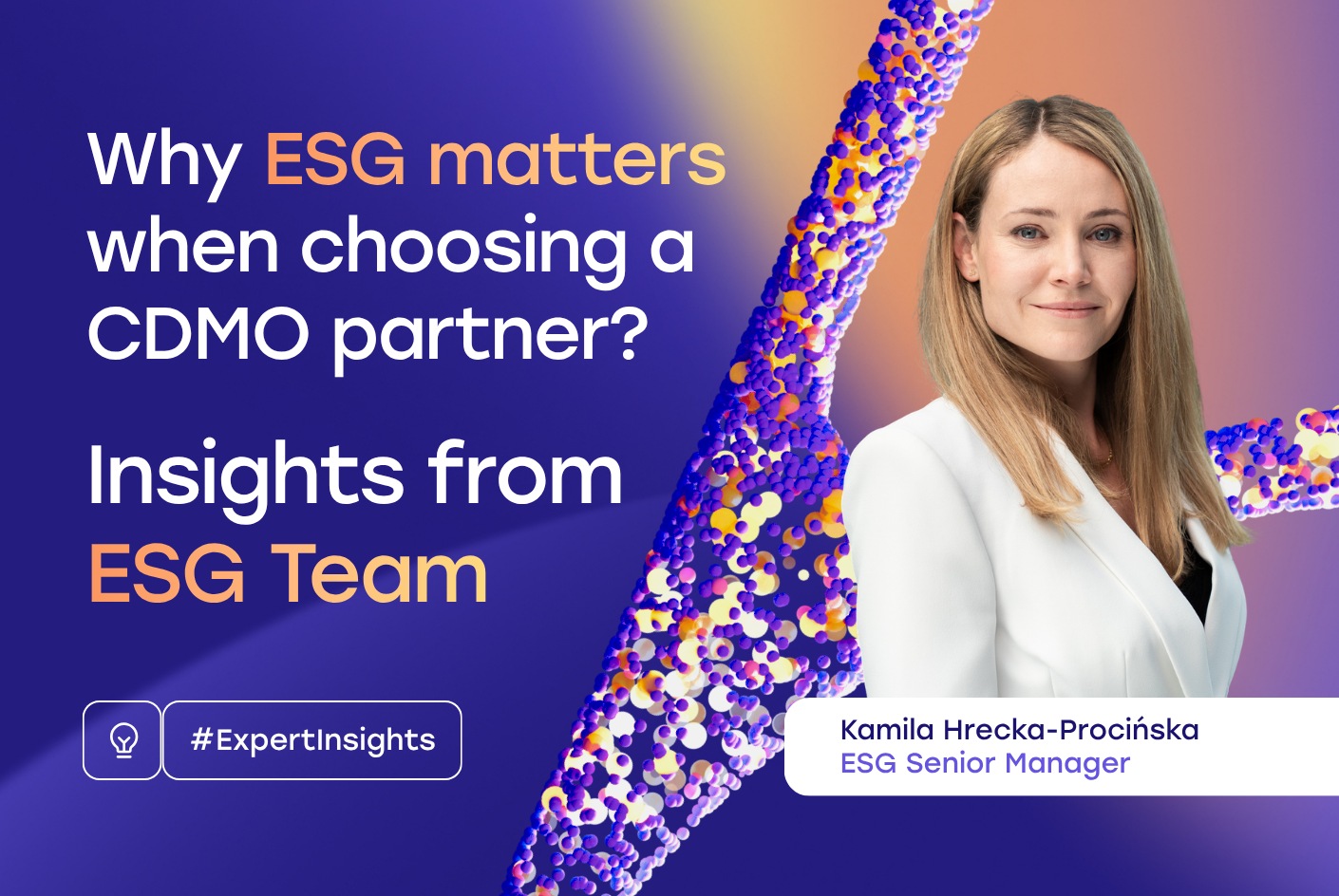 Why ESG matters when choosing a CDMO partner?

Insights from ESG Team

#ExpertInsights

Kamila Hrecka-Procińska
ESG Senior Manager